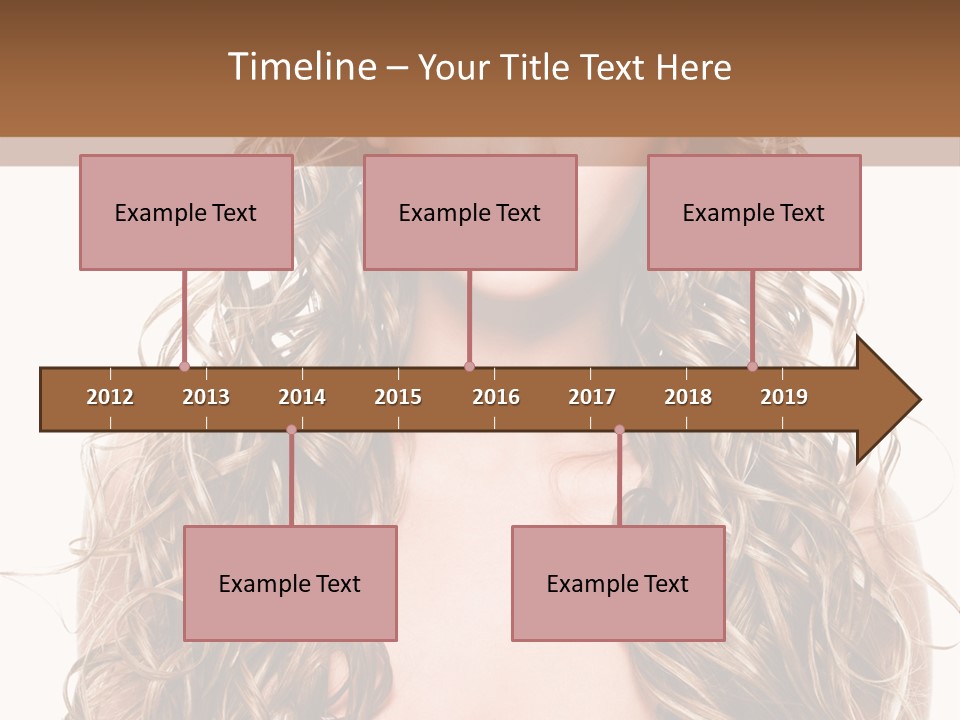 Timeline – Your Title Text Here

Example Text

Example Text

Example Text

2012 2013 2014 2015 2016 2017 2018 2019

Example Text

Example Text